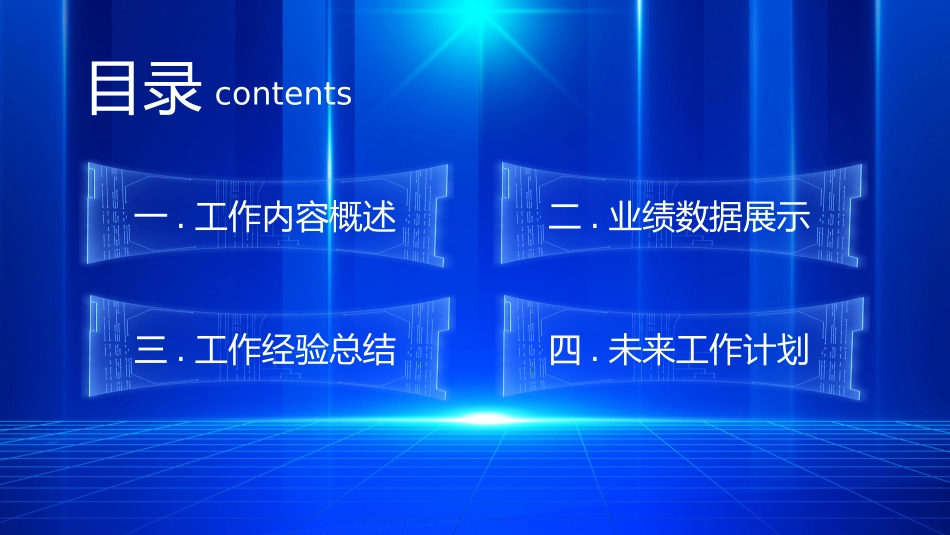 目录 contents

一 . 工作内容概述

二 . 业绩数据展示

三 . 工作经验总结

四 . 未来工作计划